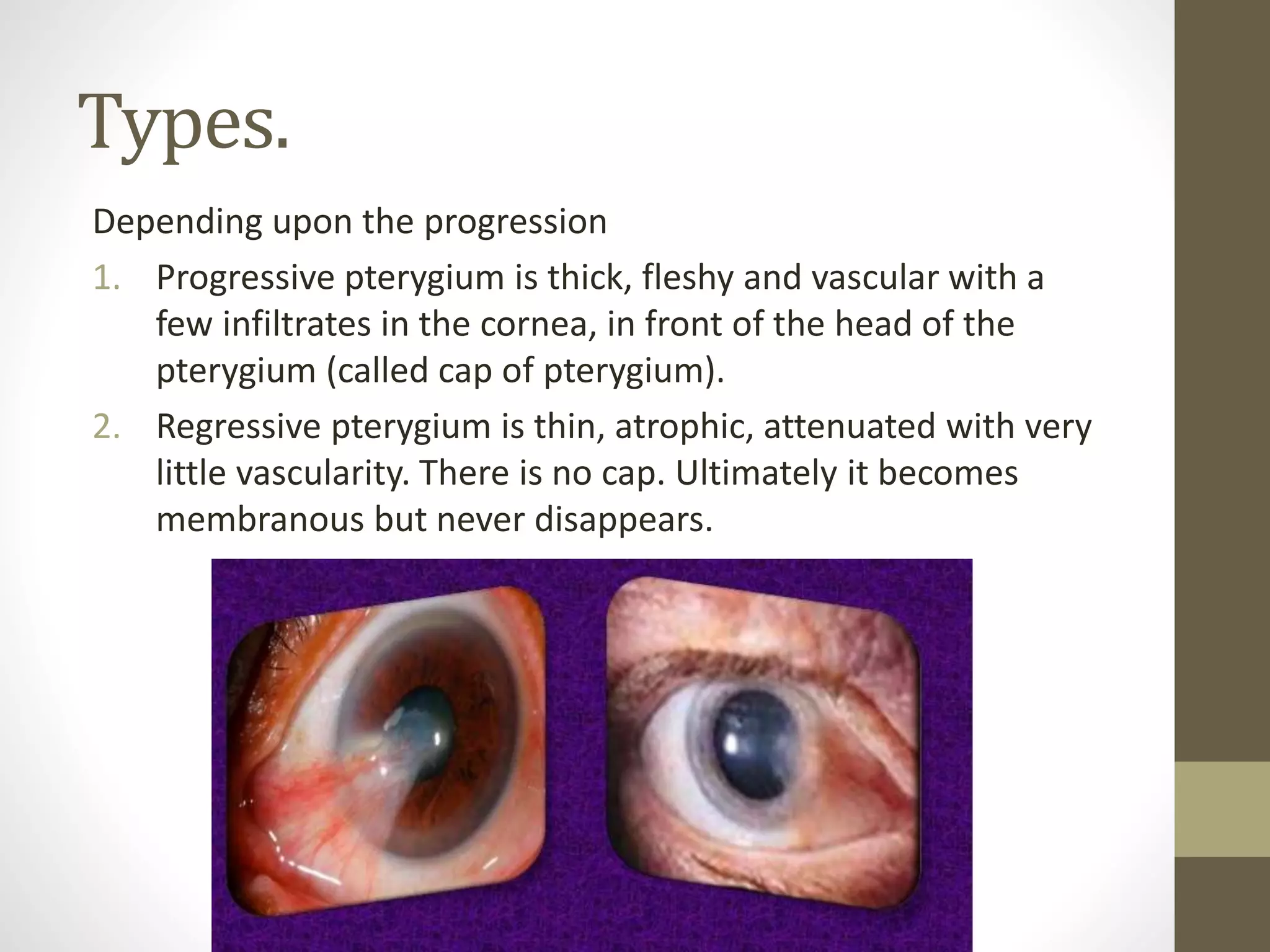 Types.

Depending upon the progression

1. Progressive pterygium is thick, fleshy and vascular with a few infiltrates in the cornea, in front of the head of the pterygium (called cap of pterygium).
2. Regressive pterygium is thin, atrophic, attenuated with very little vascularity. There is no cap. Ultimately it becomes membranous but never disappears.